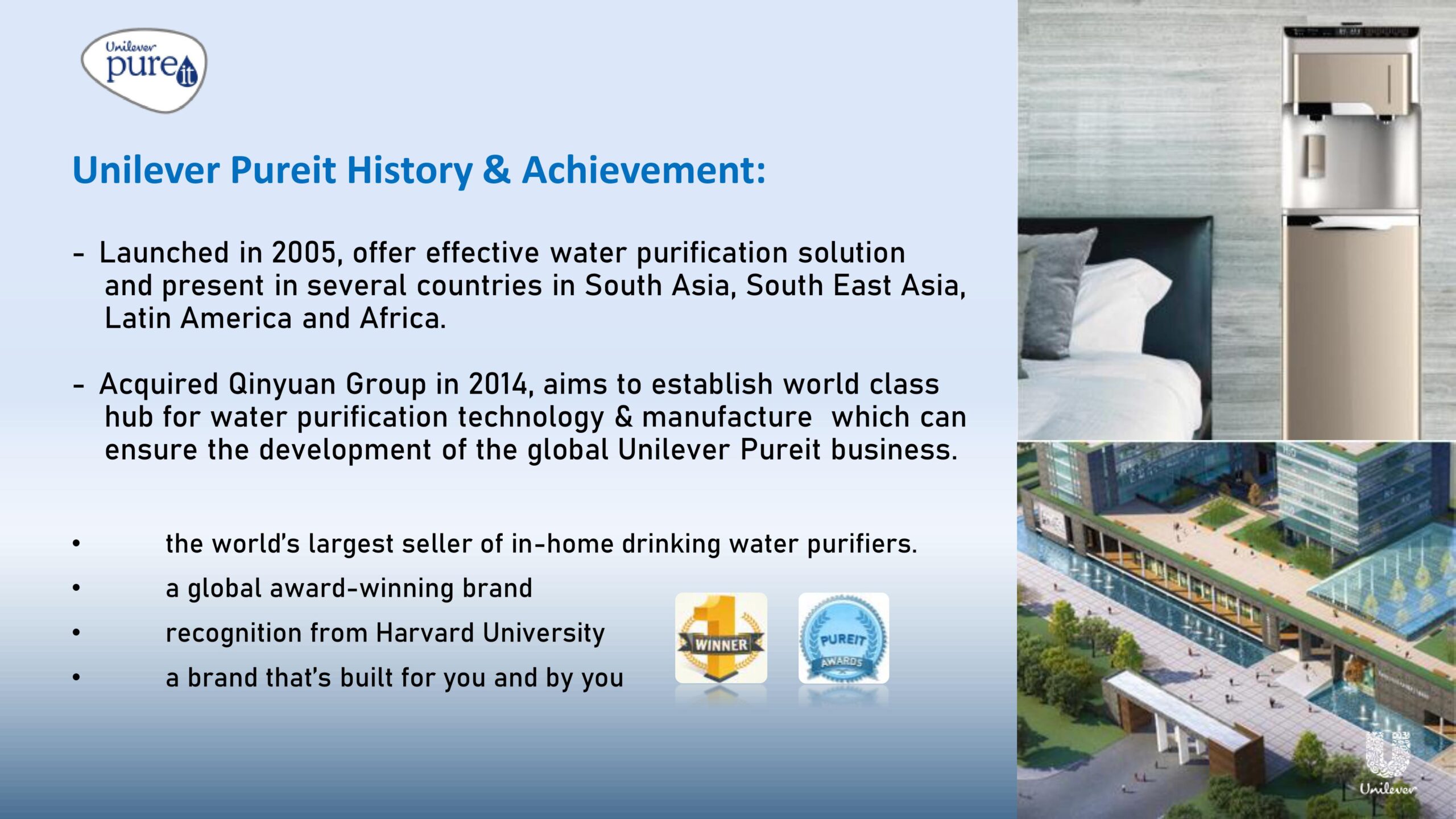 Unilever pure it

Unilever Pureit History & Achievement:

- Launched in 2005, offer effective water purification solution and present in several countries in South Asia, South East Asia, Latin America and Africa.

- Acquired Qinyuan Group in 2014, aims to establish world class hub for water purification technology & manufacture which can ensure the development of the global Unilever Pureit business.

• the world's largest seller of in-home drinking water purifiers.
• a global award-winning brand
• recognition from Harvard University
• a brand that's built for you and by you

1 WINNER

PUREIT AWARDS

Unilever